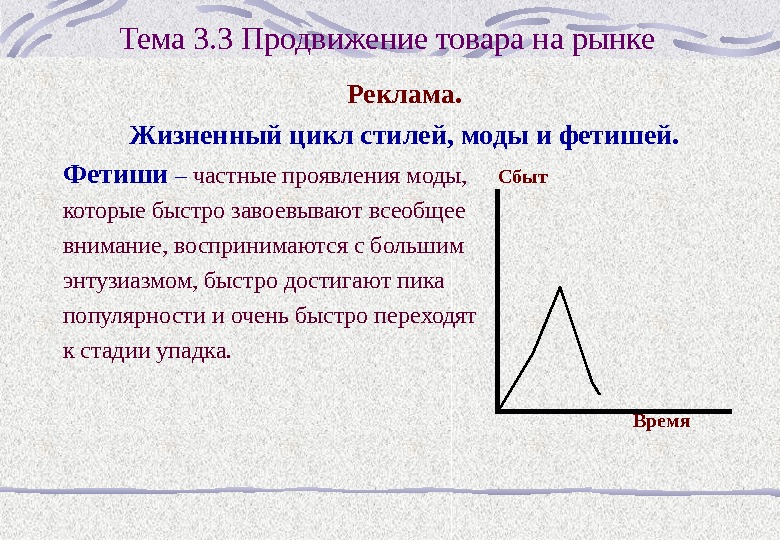 Тема 3.3 Продвижение товара на рынке

Реклама.

Жизненный цикл стилей, моды и фетишей.

Фетиши – частные проявления моды, которые быстро завоевывают всеобщее внимание, воспринимаются с большим энтузиазмом, быстро достигают пика популярности и очень быстро переходят к стадии упадка.

Сбыт

Время